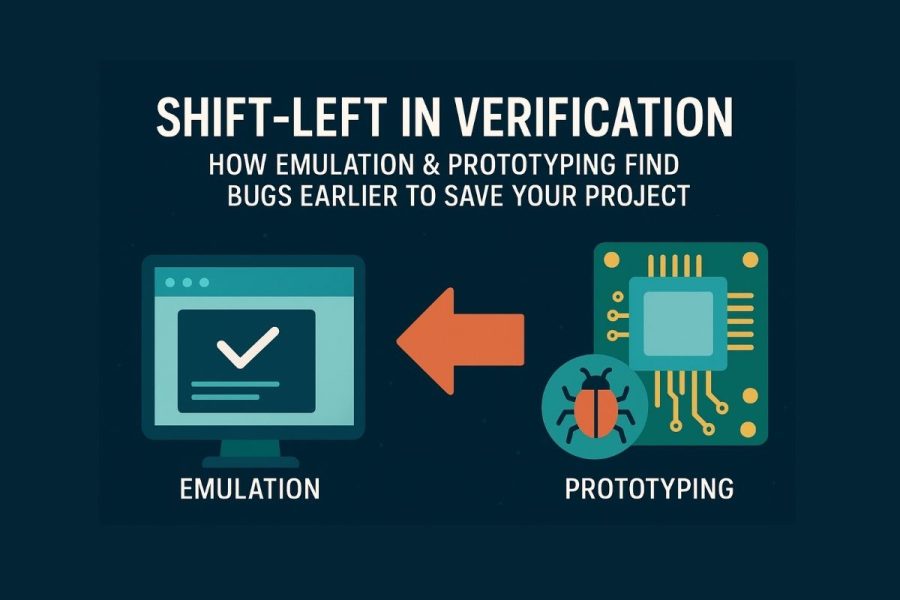 SHIFT-LEFT IN VERIFICATION
HOW EMULATION & PROTOTYPING FIND BUGS EARLIER TO SAVE YOUR PROJECT

EMULATION

PROTOTYPING